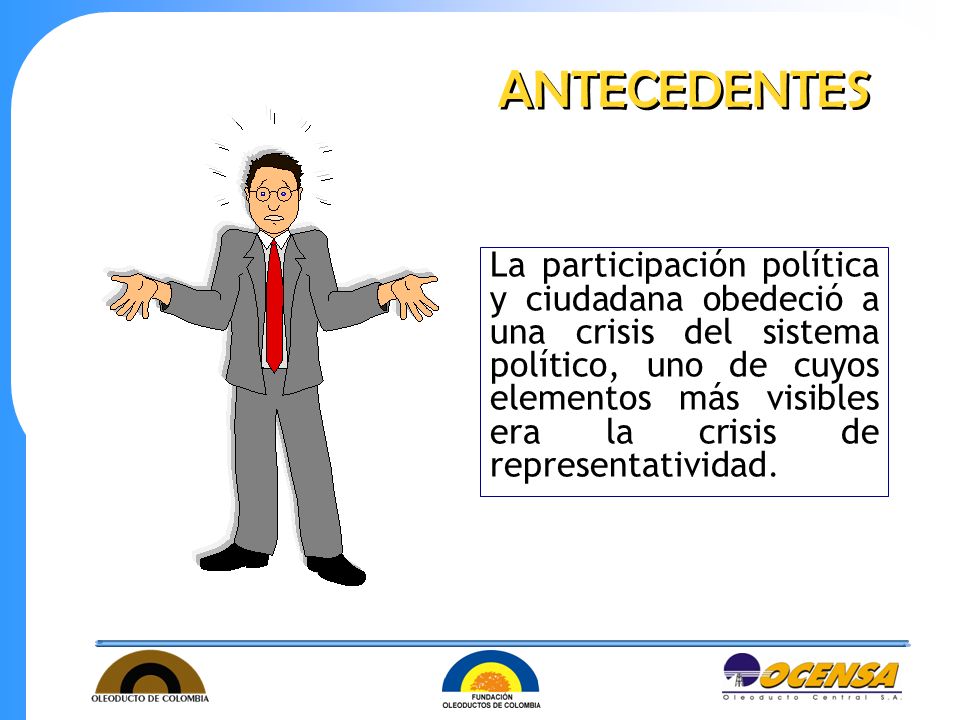 ANTECEDENTES

La participación política y ciudadana obedeció a una crisis del sistema político, uno de cuyos elementos más visibles era la crisis de representatividad.

OLEODUCTO DE COLOMBIA

FUNDACIÓN OLEODUCTOS DE COLOMBIA

OCENSA
Oleoducto Central S.A.